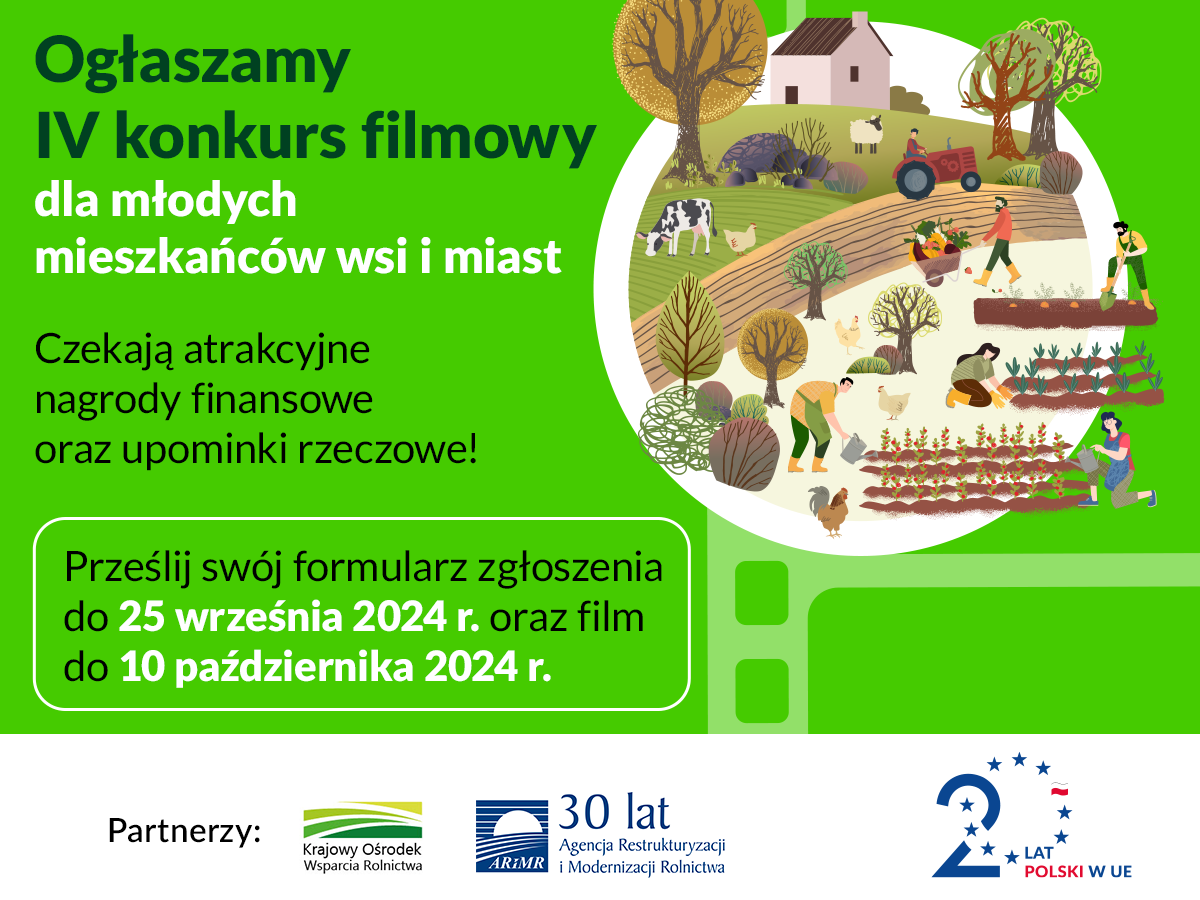 Ogłaszamy
IV konkurs filmowy
dla młodych mieszkańców wsi i miast

Czekają atrakcyjne nagrody finansowe oraz upominki rzeczowe!

Prześlij swój formularz zgłoszenia do 25 września 2024 r. oraz film do 10 października 2024 r.

Partnerzy:

Krajowy Ośrodek Wsparcia Rolnictwa

ARiMR 30 lat Agencja Restrukturyzacji i Modernizacji Rolnictwa

20 LAT POLSKI W UE